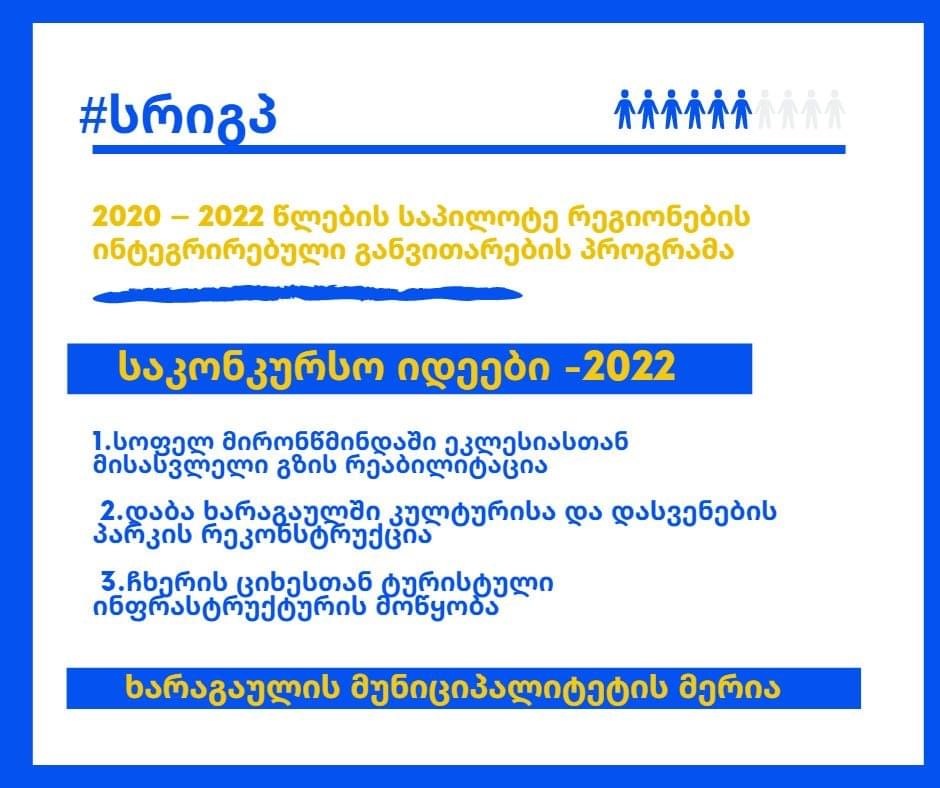 #სრიგპ

2020 – 2022 წლების საპილოტე რეგიონების ინტეგრირებული განვითარების პროგრამა

საკონკურსო იდეები -2022

1.სოფელ მირონწმინდაში ეკლესიასთან მისასვლელი გზის რეაბილიტაცია

2.დაბა ხარაგაულში კულტურისა და დასვენების პარკის რეკონსტრუქცია

3.ჩხერის ციხესთან ტურისტული ინფრასტრუქტურის მოწყობა

ხარაგაულის მუნიციპალიტეტის მერია